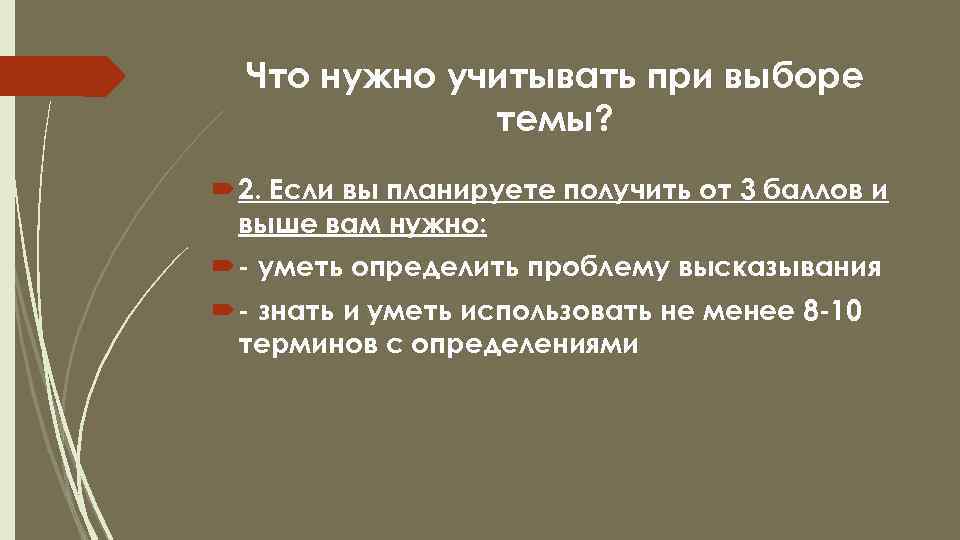 Что нужно учитывать при выборе темы?

2. Если вы планируете получить от 3 баллов и выше вам нужно:

- уметь определить проблему высказывания

- знать и уметь использовать не менее 8-10 терминов с определениями